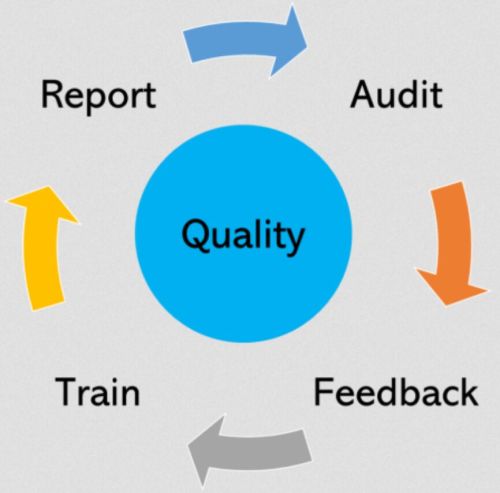 Report

Audit

Quality

Train

Feedback